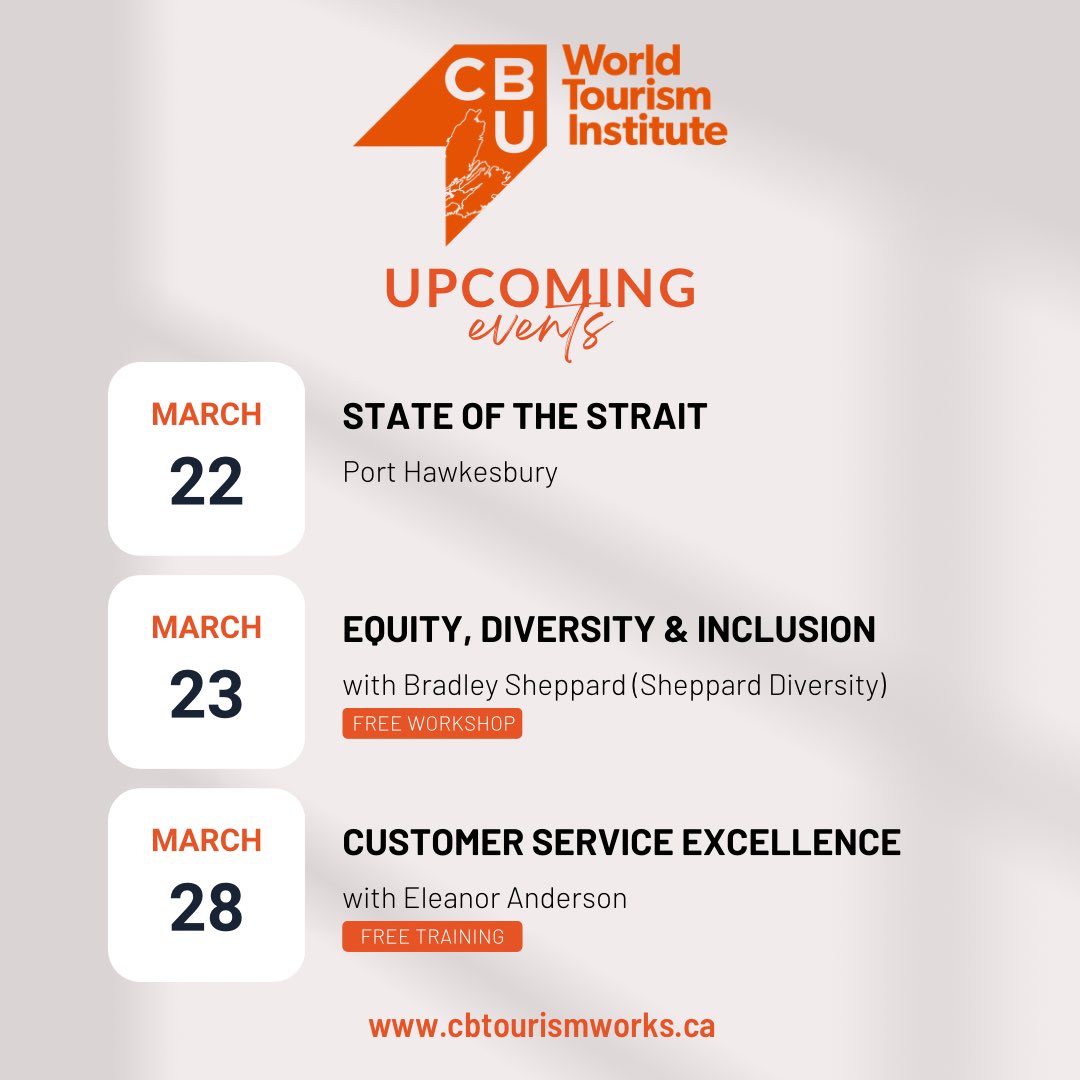 CBU World Tourism Institute

UPCOMING events

MARCH 22

STATE OF THE STRAIT

Port Hawkesbury

MARCH 23

EQUITY, DIVERSITY & INCLUSION

with Bradley Sheppard (Sheppard Diversity)

FREE WORKSHOP

MARCH 28

CUSTOMER SERVICE EXCELLENCE

with Eleanor Anderson

FREE TRAINING

www.cbtourismworks.ca